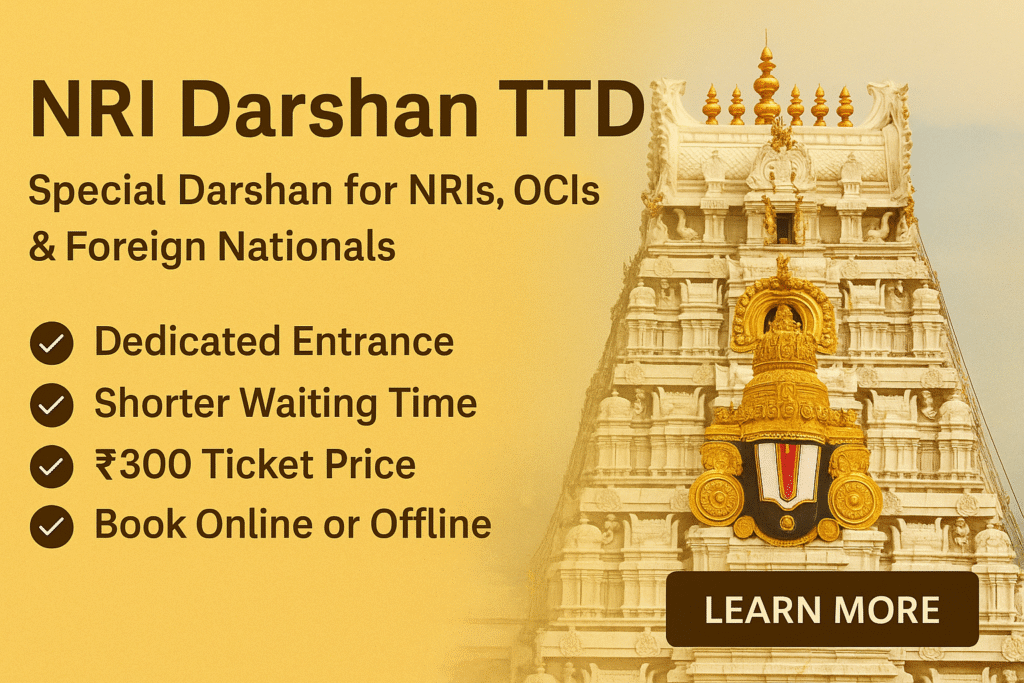 NRI Darshan TTD

Special Darshan for NRIs, OCIs & Foreign Nationals

Dedicated Entrance

Shorter Waiting Time

₹300 Ticket Price

Book Online or Offline

LEARN MORE